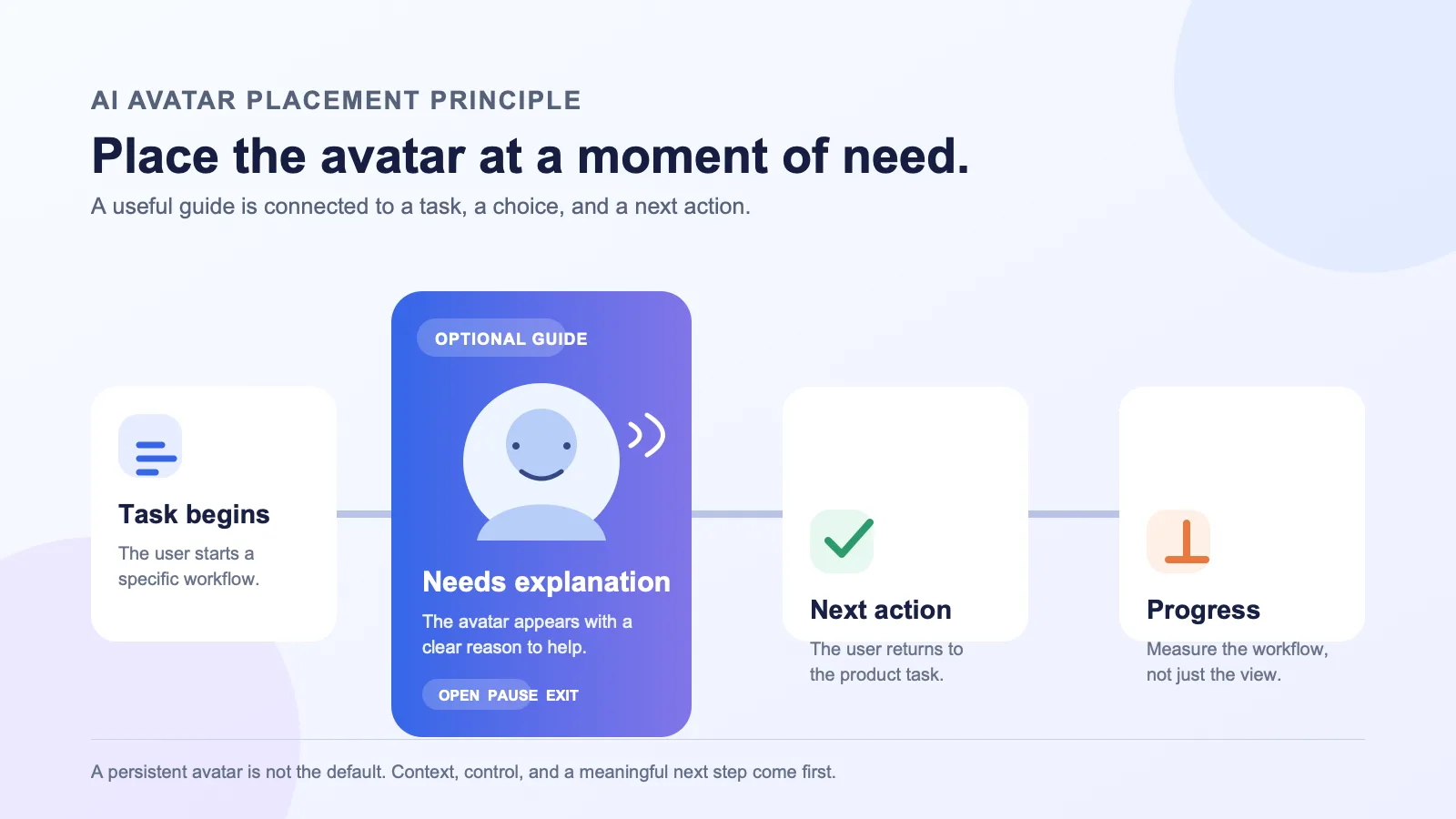 AI AVATAR PLACEMENT PRINCIPLE

Place the avatar at a moment of need.

A useful guide is connected to a task, a choice, and a next action.

Task begins

The user starts a specific workflow.

OPTIONAL GUIDE

Needs explanation

The avatar appears with a clear reason to help.

OPEN PAUSE EXIT

Next action

The user returns to the product task.

Progress

Measure the workflow, not just the view.

A persistent avatar is not the default. Context, control, and a meaningful next step come first.